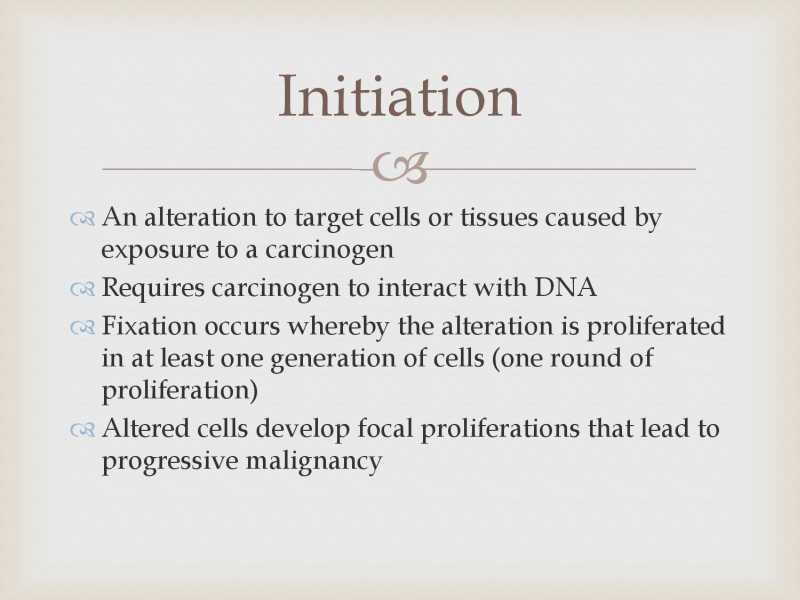 Initiation

An alteration to target cells or tissues caused by exposure to a carcinogen

Requires carcinogen to interact with DNA

Fixation occurs whereby the alteration is proliferated in at least one generation of cells (one round of proliferation)

Altered cells develop focal proliferations that lead to progressive malignancy